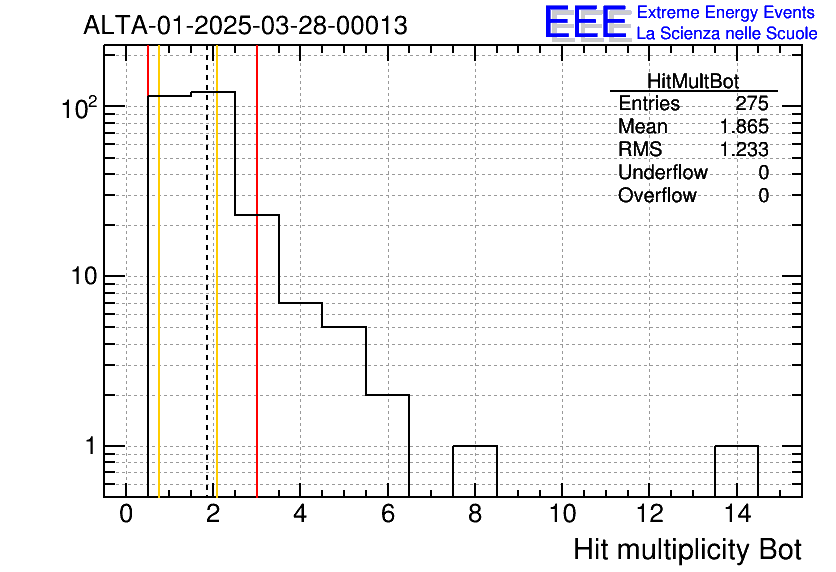 ALTA-01-2025-03-28-00013

EEE Extreme Energy Events
La Scienza nelle Scuole

| HitMultBot | |
|---|---|
| Entries | 275 |
| Mean | 1.865 |
| RMS | 1.233 |
| Underflow | 0 |
| Overflow | 0 |

$10^2$

10

1

0 2 4 6 8 10 12 14

Hit multiplicity Bot